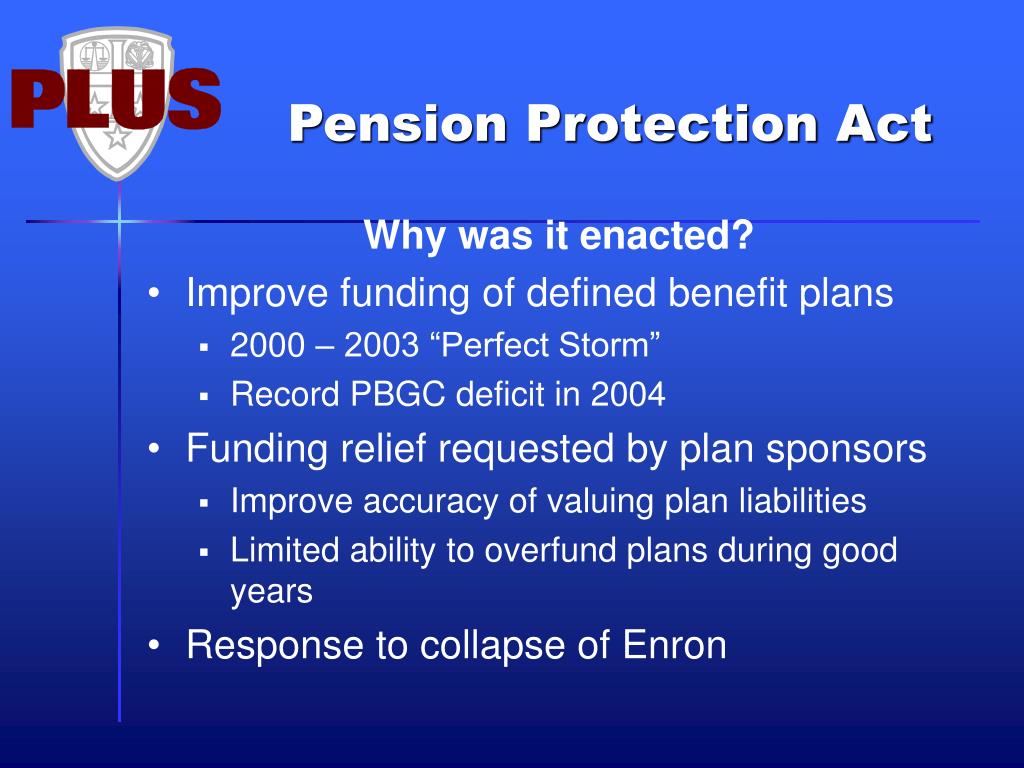 PLUS

Pension Protection Act

Why was it enacted?

• Improve funding of defined benefit plans
  ▪ 2000 – 2003 “Perfect Storm”
  ▪ Record PBGC deficit in 2004
• Funding relief requested by plan sponsors
  ▪ Improve accuracy of valuing plan liabilities
  ▪ Limited ability to overfund plans during good years
• Response to collapse of Enron